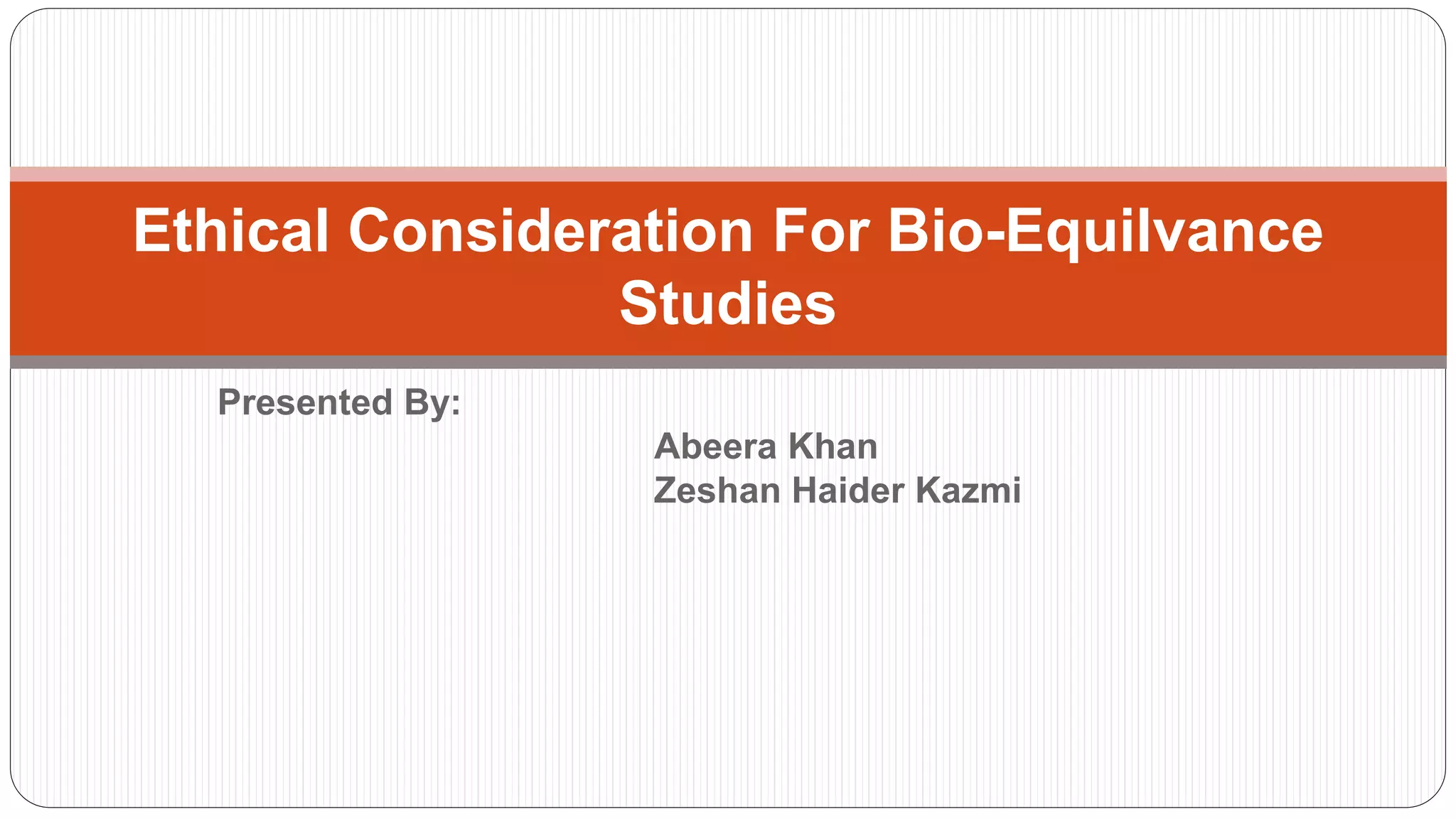 Ethical Consideration For Bio-Equilvance Studies

Presented By:

Abeera Khan
Zeshan Haider Kazmi